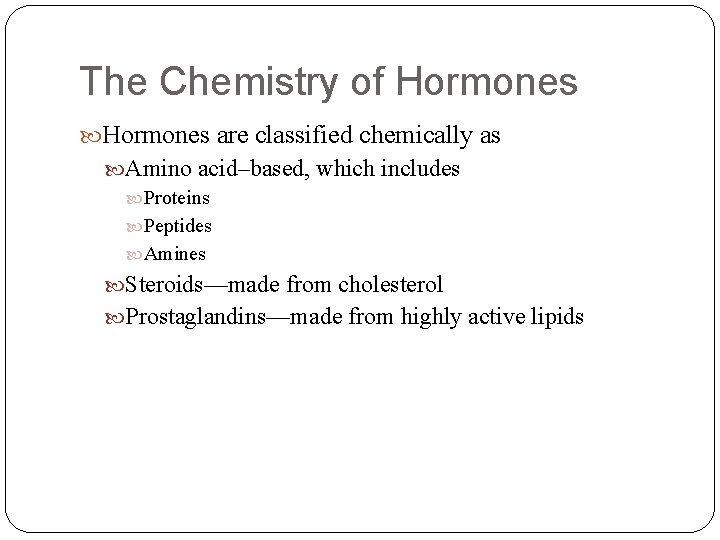 The Chemistry of Hormones

Hormones are classified chemically as

Amino acid–based, which includes

Proteins

Peptides

Amines

Steroids—made from cholesterol

Prostaglandins—made from highly active lipids